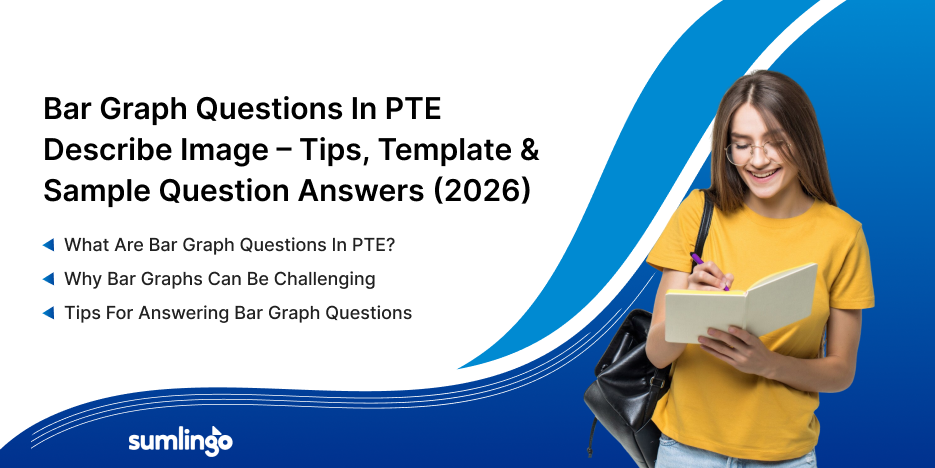 Bar Graph Questions In PTE Describe Image – Tips, Template & Sample Question Answers (2026)

What Are Bar Graph Questions In PTE?

Why Bar Graphs Can Be Challenging

Tips For Answering Bar Graph Questions

sumlingo